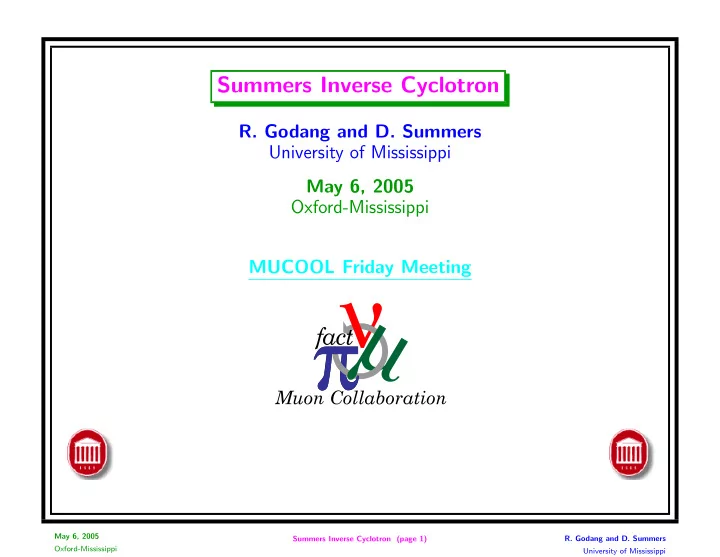 Summers Inverse Cyclotron

R. Godang and D. Summers
University of Mississippi

May 6, 2005
Oxford-Mississippi

MUCOOL Friday Meeting

fact
$\nu$
$\pi$
$\mu$
Muon Collaboration

May 6, 2005
Oxford-Mississippi

Summers Inverse Cyclotron (page 1)

R. Godang and D. Summers
University of Mississippi